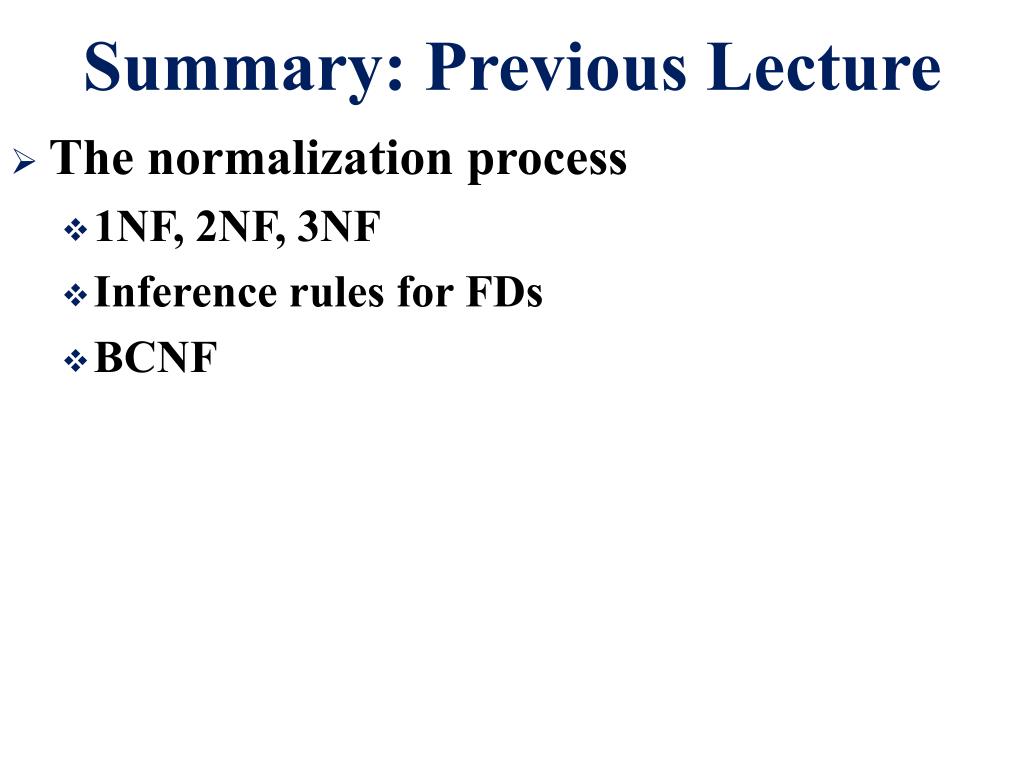 Summary: Previous Lecture

➢ The normalization process

❖ 1NF, 2NF, 3NF

❖ Inference rules for FDs

❖ BCNF